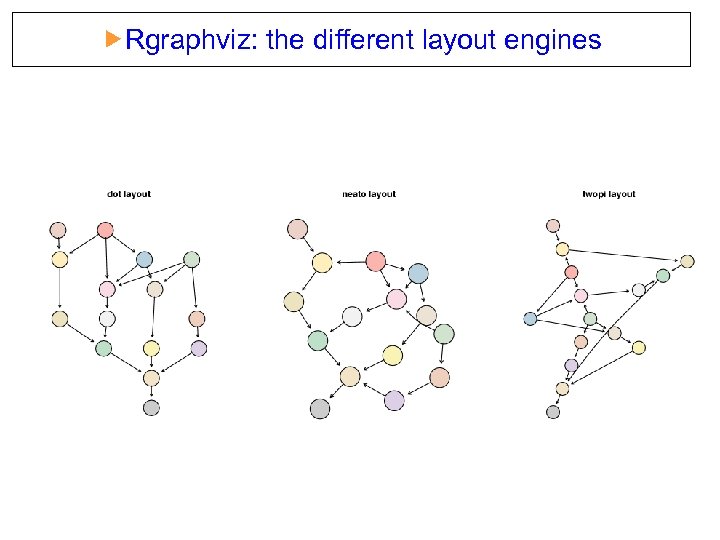 Rgraphviz: the different layout engines

dot layout

neato layout

twopi layout